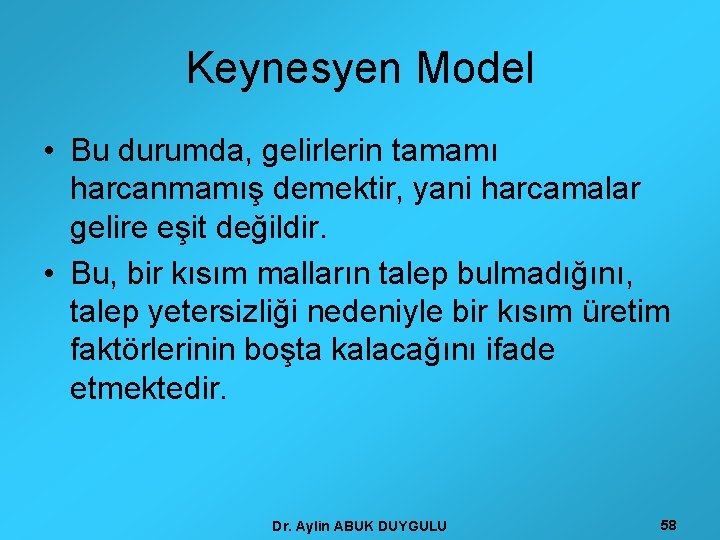 Keynesyen Model

• Bu durumda, gelirlerin tamamı harcanmamış demektir, yani harcamalar gelire eşit değildir.

• Bu, bir kısım malların talep bulmadığını, talep yetersizliği nedeniyle bir kısım üretim faktörlerinin boşta kalacağını ifade etmektedir.

Dr. Aylin ABUK DUYGULU

58